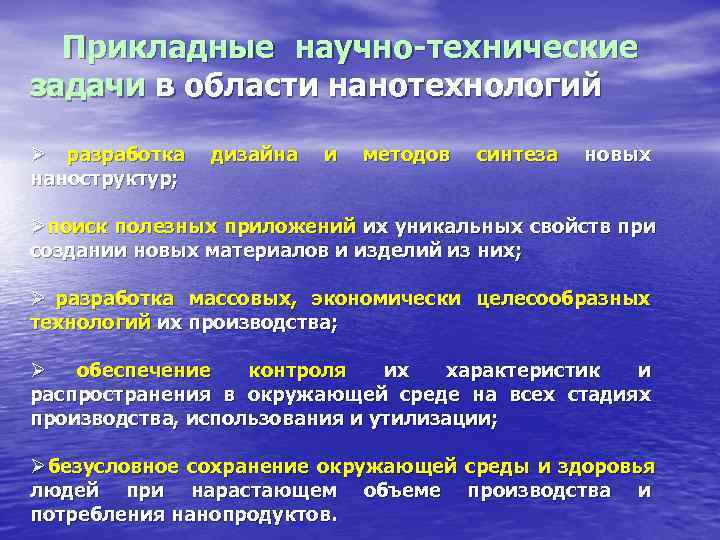 Прикладные научно-технические задачи в области нанотехнологий

➢ разработка дизайна и методов синтеза новых наноструктур;

➢поиск полезных приложений их уникальных свойств при создании новых материалов и изделий из них;

➢ разработка массовых, экономически целесообразных технологий их производства;

➢ обеспечение контроля их характеристик и распространения в окружающей среде на всех стадиях производства, использования и утилизации;

➢безусловное сохранение окружающей среды и здоровья людей при нарастающем объеме производства и потребления нанопродуктов.